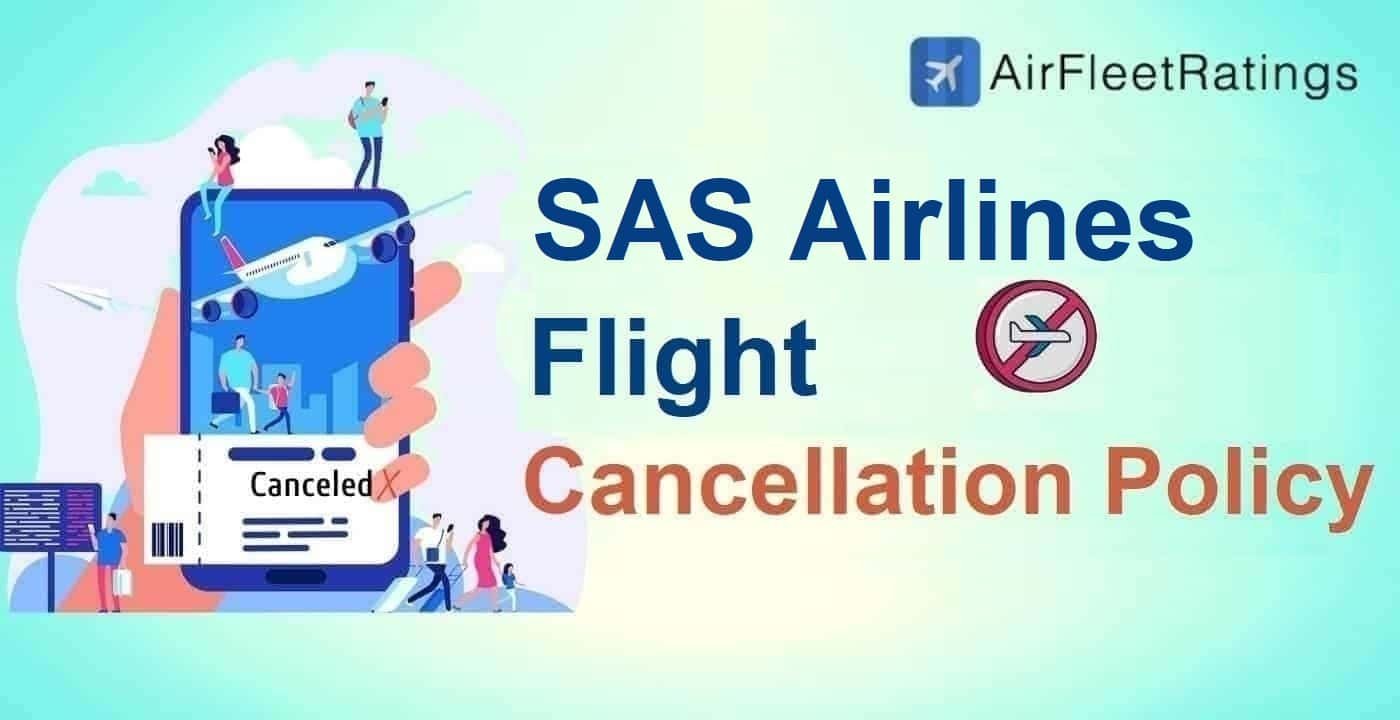 AirFleetRatings

SAS Airlines Flight Cancellation Policy

Canceled